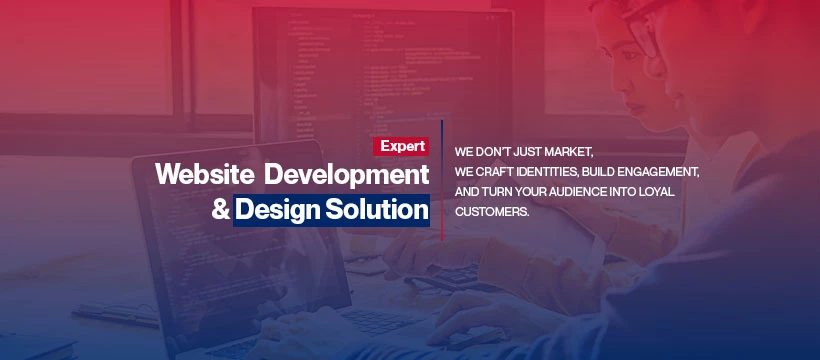 Expert
Website Development & Design Solution

WE DON'T JUST MARKET, WE CRAFT IDENTITIES, BUILD ENGAGEMENT, AND TURN YOUR AUDIENCE INTO LOYAL CUSTOMERS.